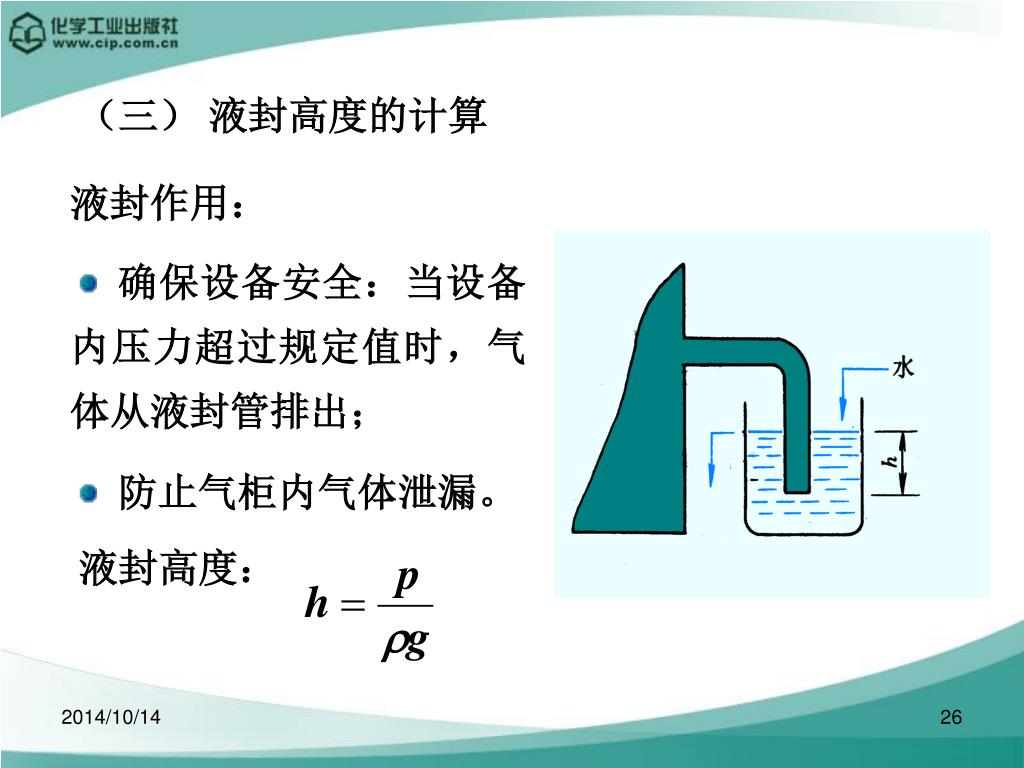 化学工业出版社
www.cip.com.cn

（三） 液封高度的计算

液封作用：

确保设备安全：当设备内压力超过规定值时，气体从液封管排出；

防止气柜内气体泄漏。

液封高度： $h = \frac{p}{\rho g}$

水

$h$

2014/10/14

26